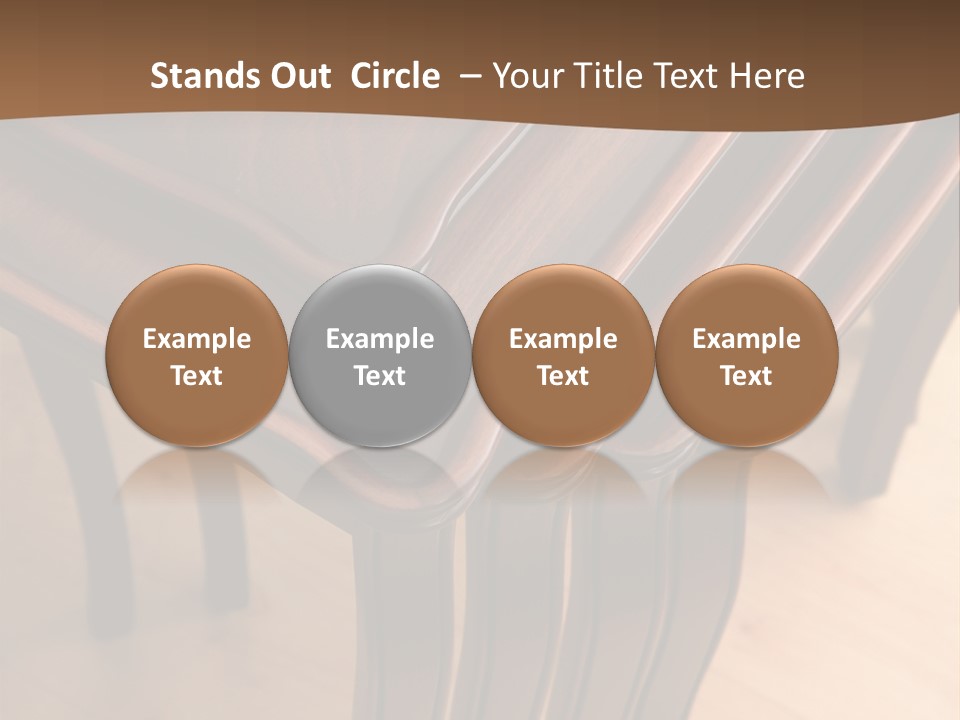 Stands Out Circle – Your Title Text Here

Example Text

Example Text

Example Text

Example Text